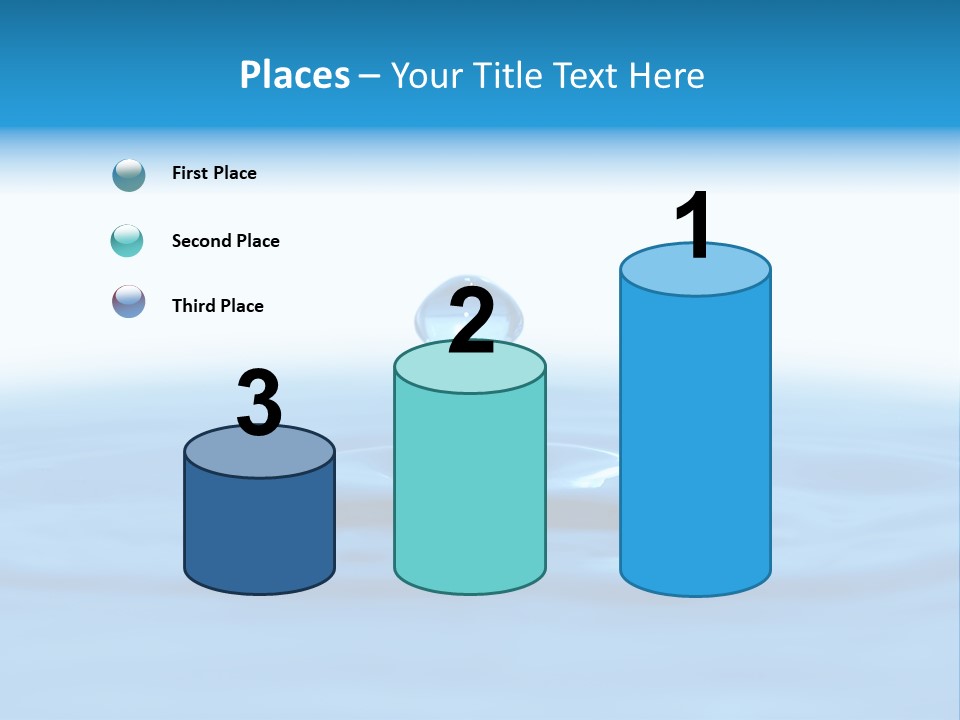 Places – Your Title Text Here

First Place

Second Place

Third Place

3

2

1